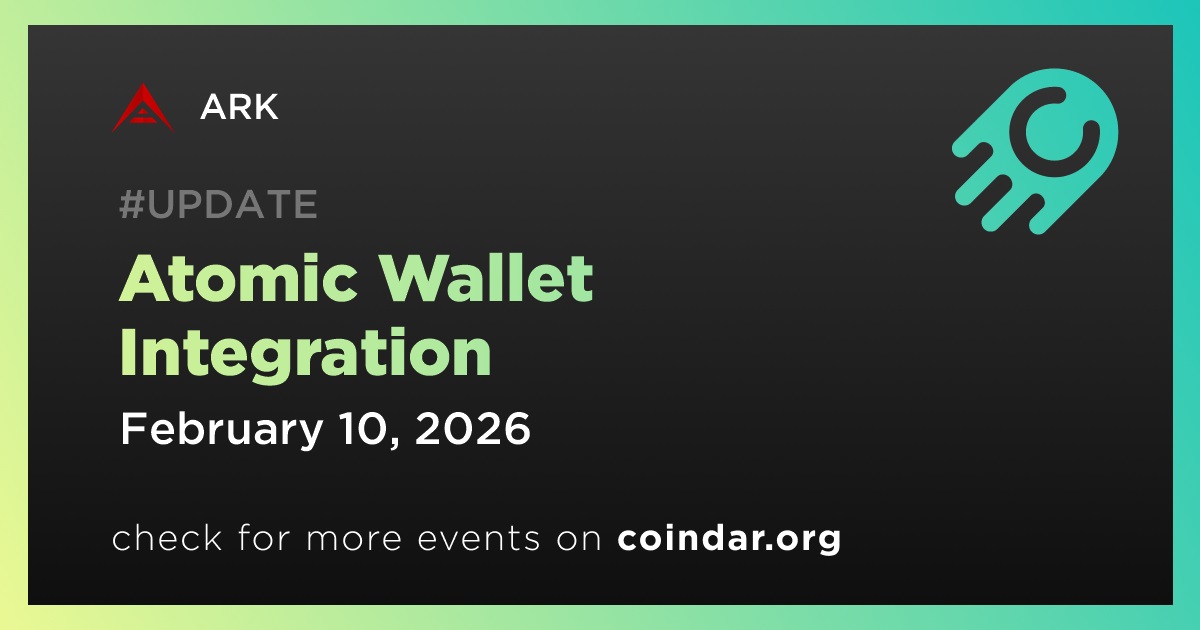 ARK

#UPDATE

Atomic Wallet Integration

February 10, 2026

check for more events on coindar.org